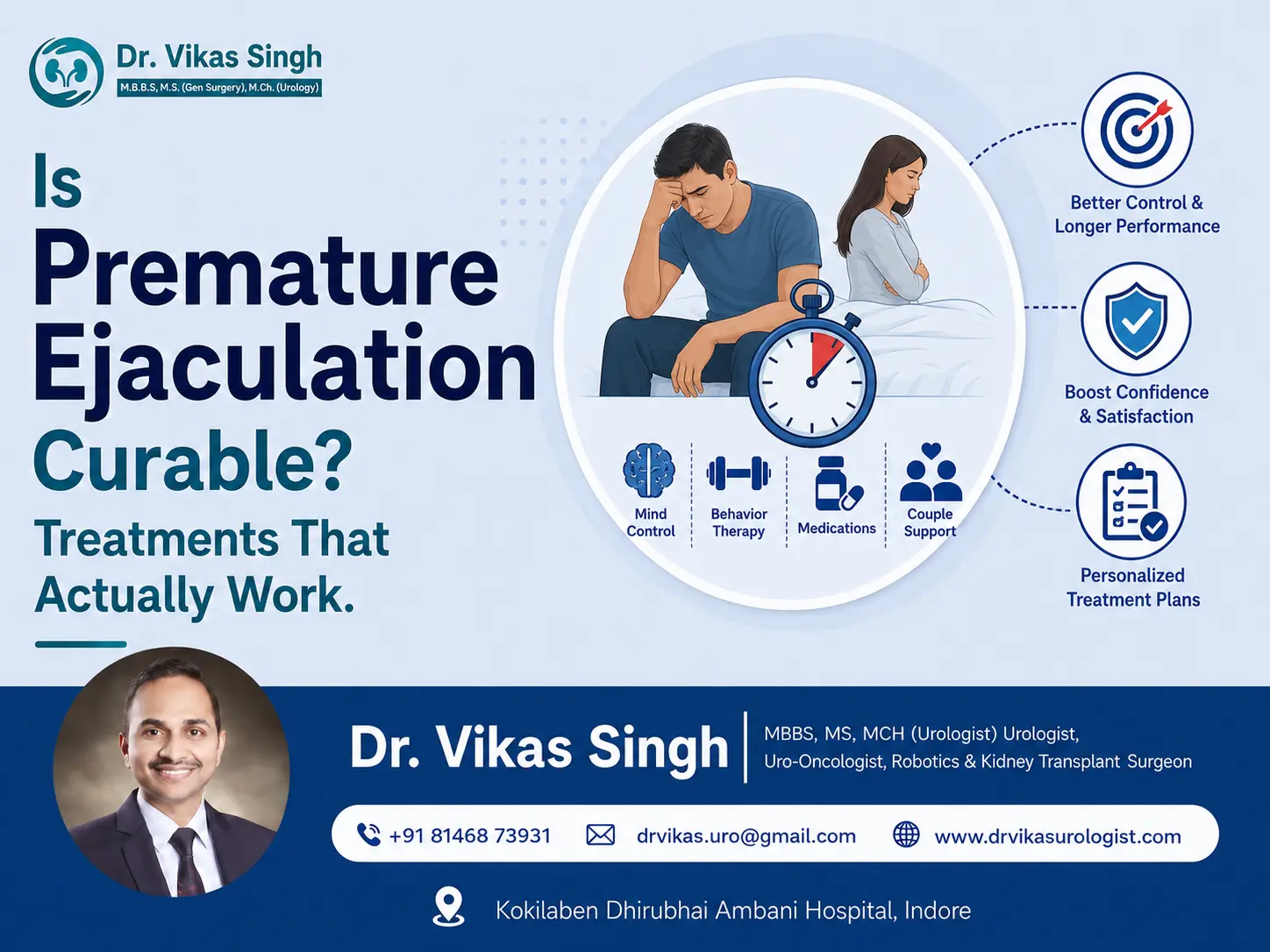 Dr. Vikas Singh
M.B.B.S, M.S. (Gen Surgery), M.Ch. (Urology)

Is Premature Ejaculation Curable?
Treatments That Actually Work.

Mind Control
Behavior Therapy
Medications
Couple Support

Better Control & Longer Performance

Boost Confidence & Satisfaction

Personalized Treatment Plans

Dr. Vikas Singh
MBBS, MS, MCH (Urologist) Urologist, Uro-Oncologist, Robotics & Kidney Transplant Surgeon

+91 81468 73931
drvikas.uro@gmail.com
www.drvikasurologist.com

Kokilaben Dhirubhai Ambani Hospital, Indore